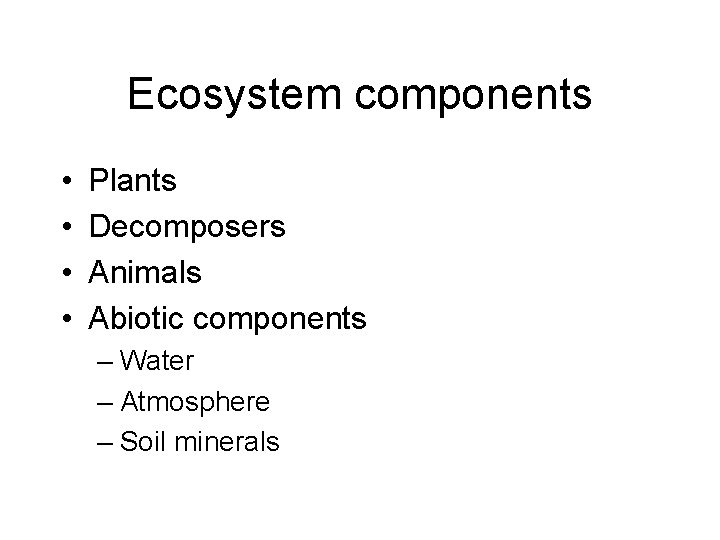 Ecosystem components

• Plants
• Decomposers
• Animals
• Abiotic components
– Water
– Atmosphere
– Soil minerals